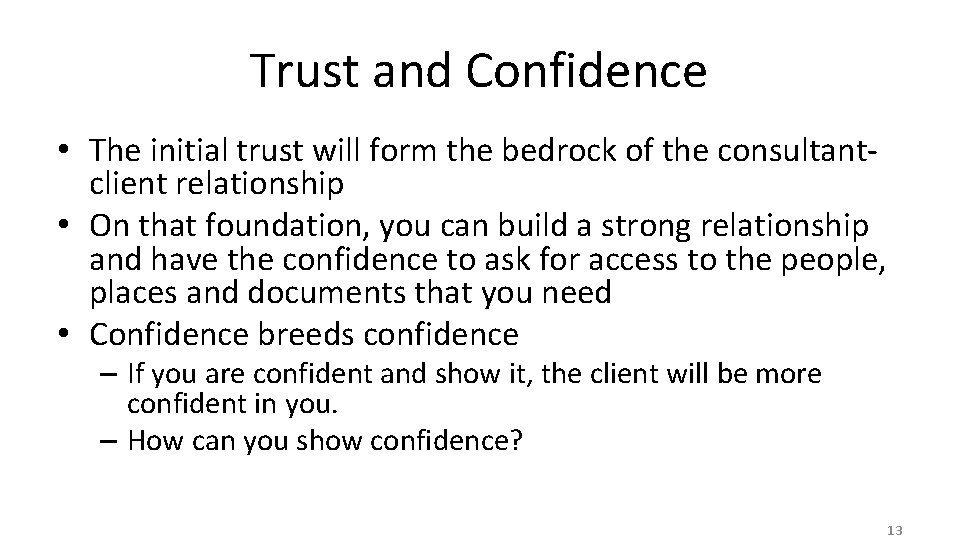 Trust and Confidence

• The initial trust will form the bedrock of the consultant-client relationship
• On that foundation, you can build a strong relationship and have the confidence to ask for access to the people, places and documents that you need
• Confidence breeds confidence
– If you are confident and show it, the client will be more confident in you.
– How can you show confidence?

13